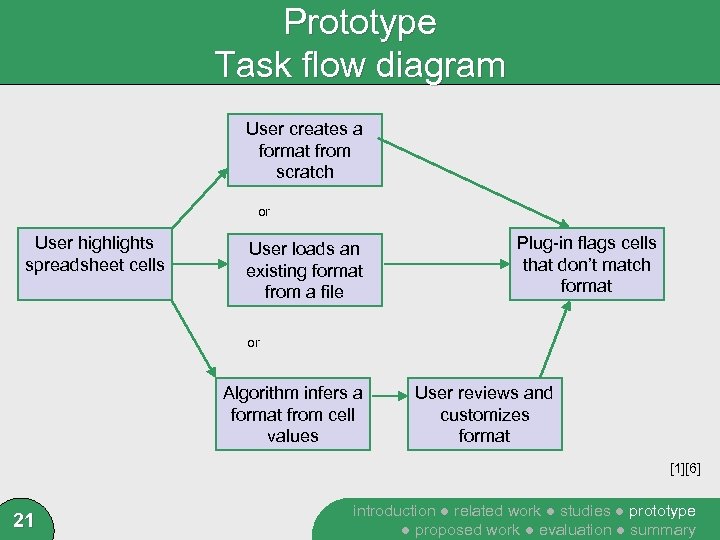 Prototype
Task flow diagram

User highlights spreadsheet cells

User creates a format from scratch

or

User loads an existing format from a file

or

Algorithm infers a format from cell values

User reviews and customizes format

Plug-in flags cells that don't match format

[1][6]

21

introduction ● related work ● studies ● prototype ● proposed work ● evaluation ● summary